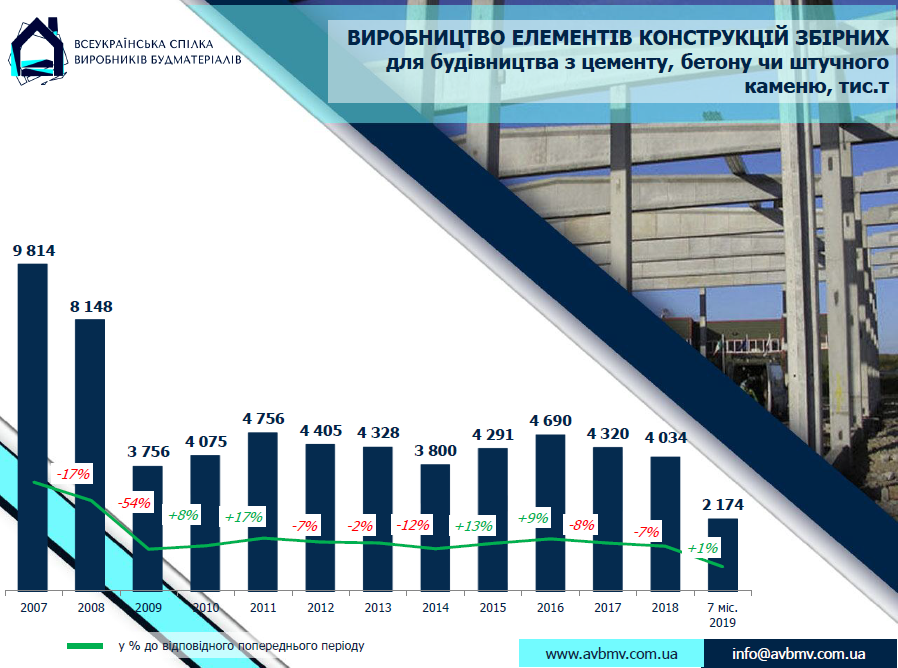 ВСЕУКРАЇНСЬКА СПІЛКА ВИРОБНИКІВ БУДМАТЕРІАЛІВ

ВИРОБНИЦТВО ЕЛЕМЕНТІВ КОНСТРУКЦІЙ ЗБІРНИХ для будівництва з цементу, бетону чи штучного каменю, тис.т

9 814
8 148
3 756
4 075
4 756
4 405
4 328
3 800
4 291
4 690
4 320
4 034
2 174

-17%
-54%
+8%
+17%
-7%
-2%
-12%
+13%
+9%
-8%
-7%
+1%

2007
2008
2009
2010
2011
2012
2013
2014
2015
2016
2017
2018
7 міс. 2019

у % до відповідного попереднього періоду

www.avbmv.com.ua
info@avbmv.com.ua